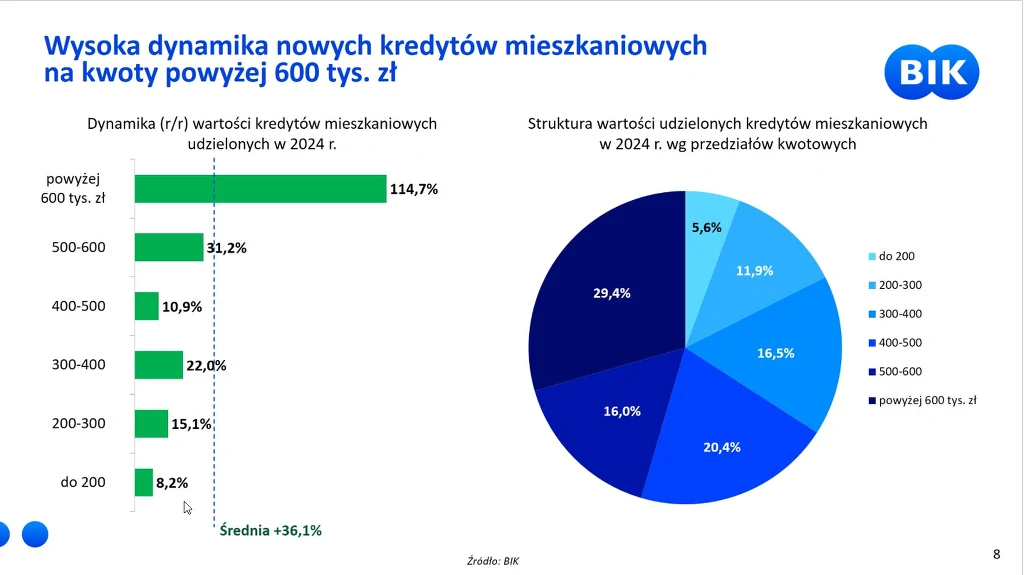 Wysoka dynamika nowych kredytów mieszkaniowych na kwoty powyżej 600 tys. zł

BIK

Dynamika (r/r) wartości kredytów mieszkaniowych udzielonych w 2024 r.

powyżej 600 tys. zł
114,7%
500-600
31,2%
400-500
10,9%
300-400
22,0%
200-300
15,1%
do 200
8,2%

Średnia +36,1%

Struktura wartości udzielonych kredytów mieszkaniowych w 2024 r. wg przedziałów kwotowych

5,6%
11,9%
16,5%
20,4%
16,0%
29,4%

do 200
200-300
300-400
400-500
500-600
powyżej 600 tys. zł

Źródło: BIK

8